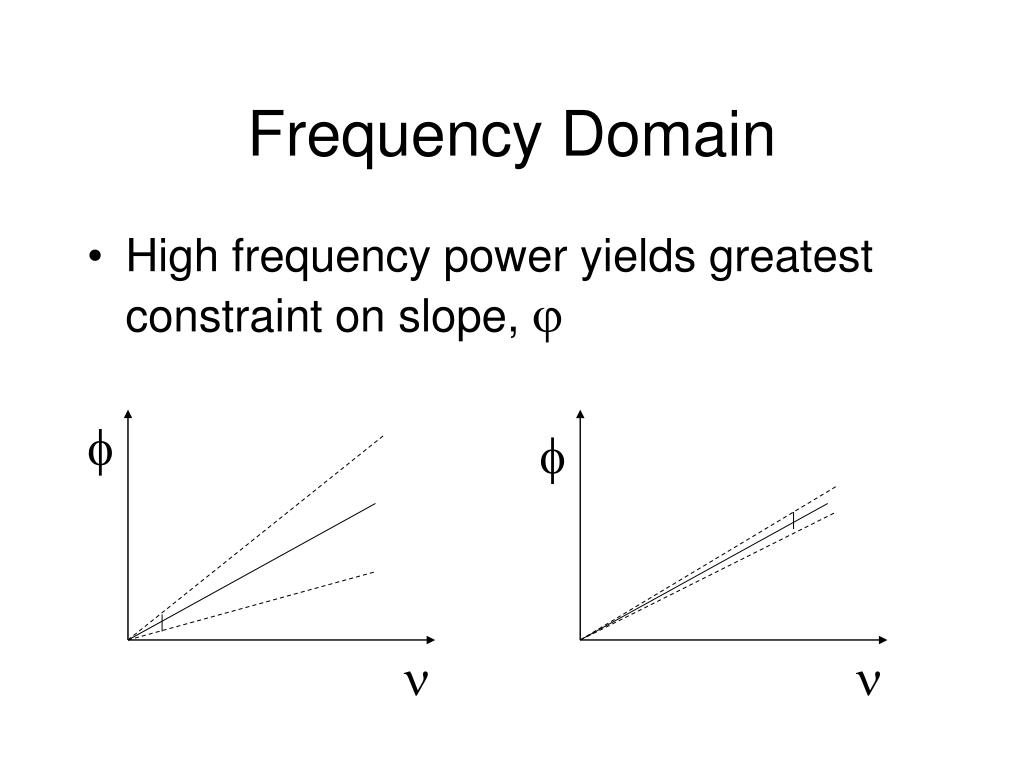 Frequency Domain

• High frequency power yields greatest constraint on slope, $\varphi$

$\phi$

$\nu$

$\phi$

$\nu$